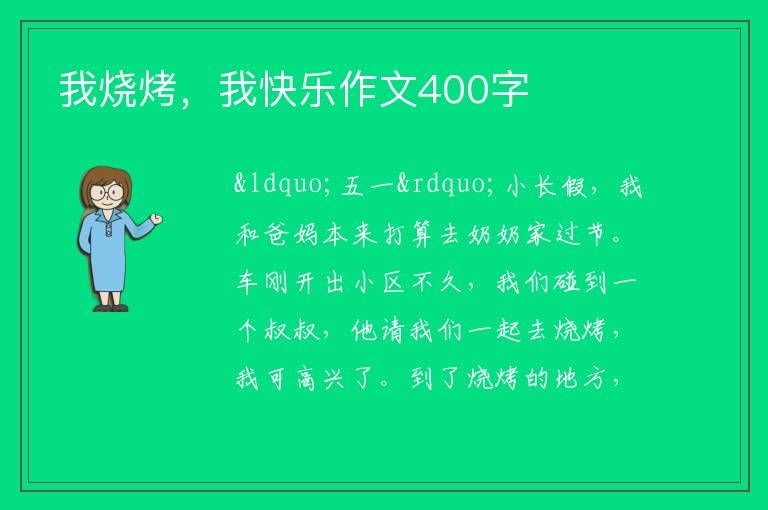 我烧烤，我快乐作文400字

&ldquo;五一&rdquo;小长假，我和爸妈本来打算去奶奶家过节。车刚开出小区不久，我们碰到一个叔叔，他请我们一起去烧烤，我可高兴了。到了烧烤的地方，